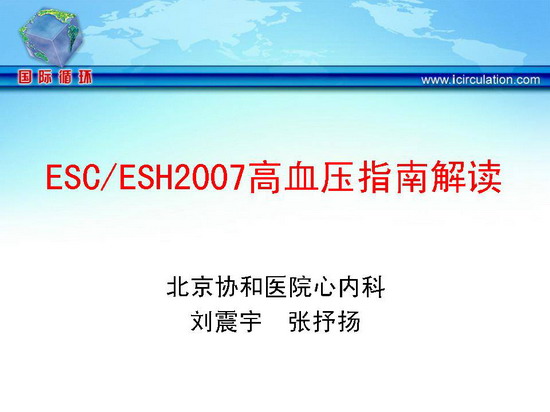 国际循环

www.icirculation.com

ESC/ESH2007高血压指南解读

北京协和医院心内科
刘震宇　张抒扬